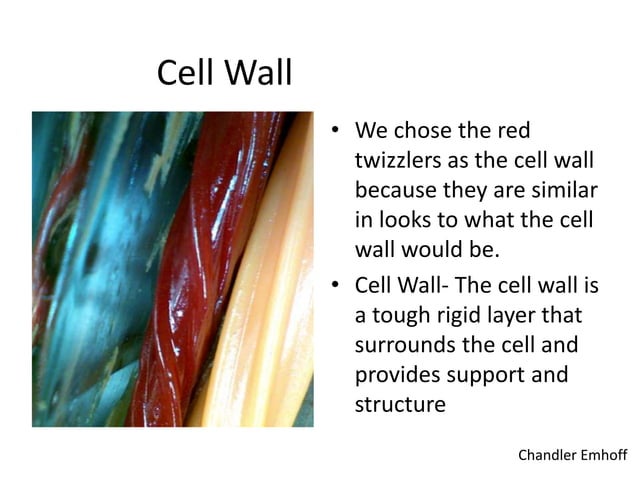 Cell Wall

• We chose the red twizzlers as the cell wall because they are similar in looks to what the cell wall would be.

• Cell Wall- The cell wall is a tough rigid layer that surrounds the cell and provides support and structure

Chandler Emhoff